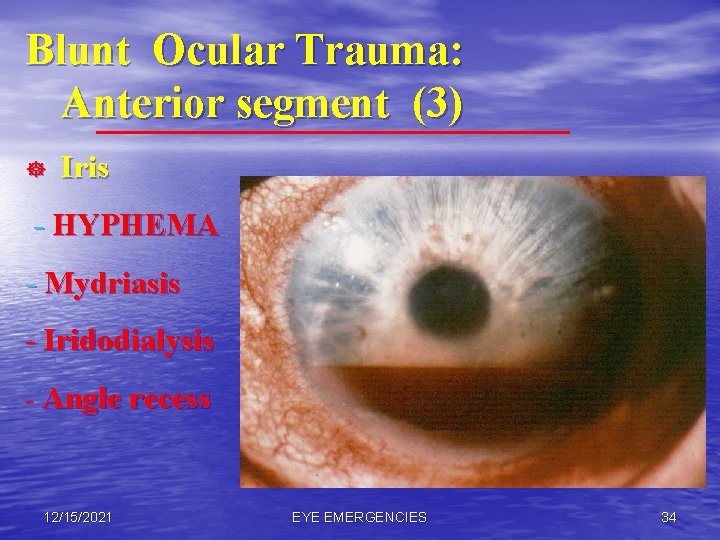 Blunt Ocular Trauma: Anterior segment (3)

Iris

- HYPHEMA

- Mydriasis

- Iridodialysis

- Angle recess

12/15/2021

EYE EMERGENCIES

34